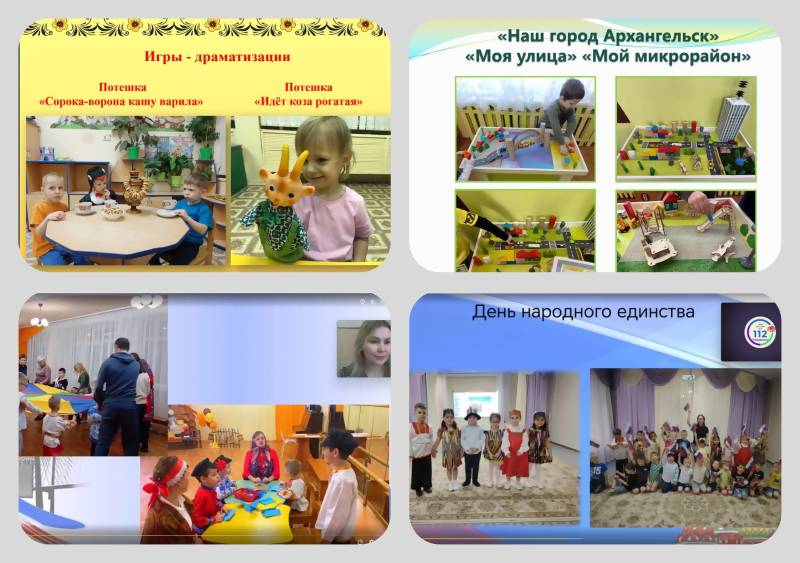 Игры - драматизации

Потешка «Сорока-ворона кашу варила»

Потешка «Идёт коза рогатая»

«Наш город Архангельск»
«Моя улица» «Мой микрорайон»

День народного единства

112